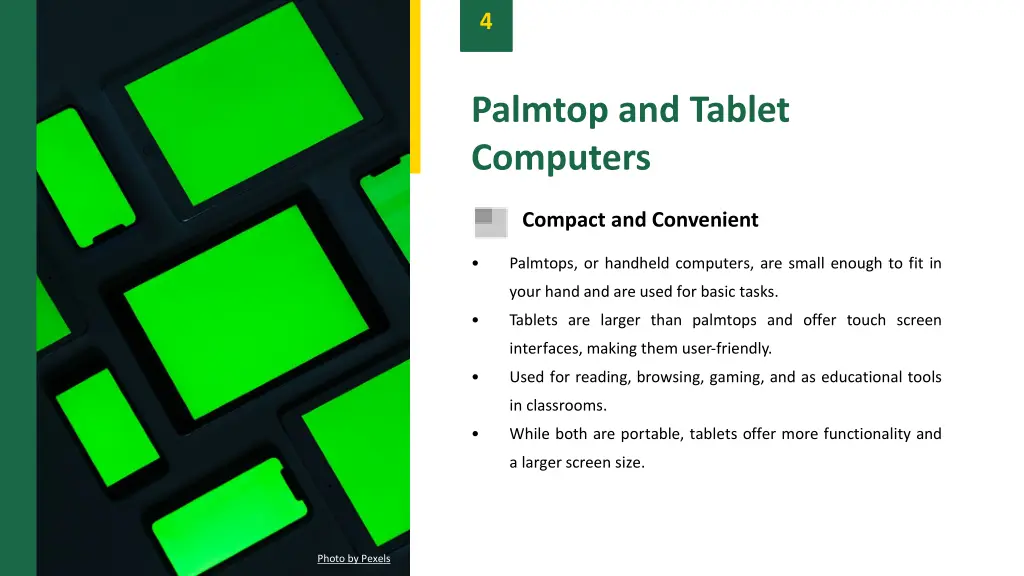 4

Palmtop and Tablet Computers

Compact and Convenient

• Palmtops, or handheld computers, are small enough to fit in your hand and are used for basic tasks.
• Tablets are larger than palmtops and offer touch screen interfaces, making them user-friendly.
• Used for reading, browsing, gaming, and as educational tools in classrooms.
• While both are portable, tablets offer more functionality and a larger screen size.

Photo by Pexels